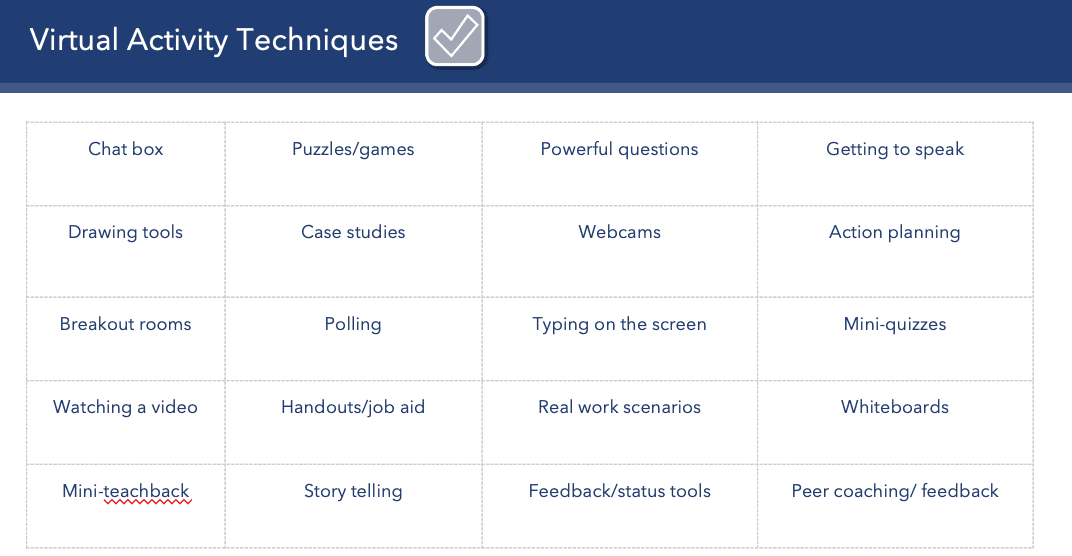 Virtual Activity Techniques

| Chat box | Puzzles/games | Powerful questions | Getting to speak |
|---|---|---|---|
| Drawing tools | Case studies | Webcams | Action planning |
| Breakout rooms | Polling | Typing on the screen | Mini-quizzes |
| Watching a video | Handouts/job aid | Real work scenarios | Whiteboards |
| Mini-teachback | Story telling | Feedback/status tools | Peer coaching/ feedback |